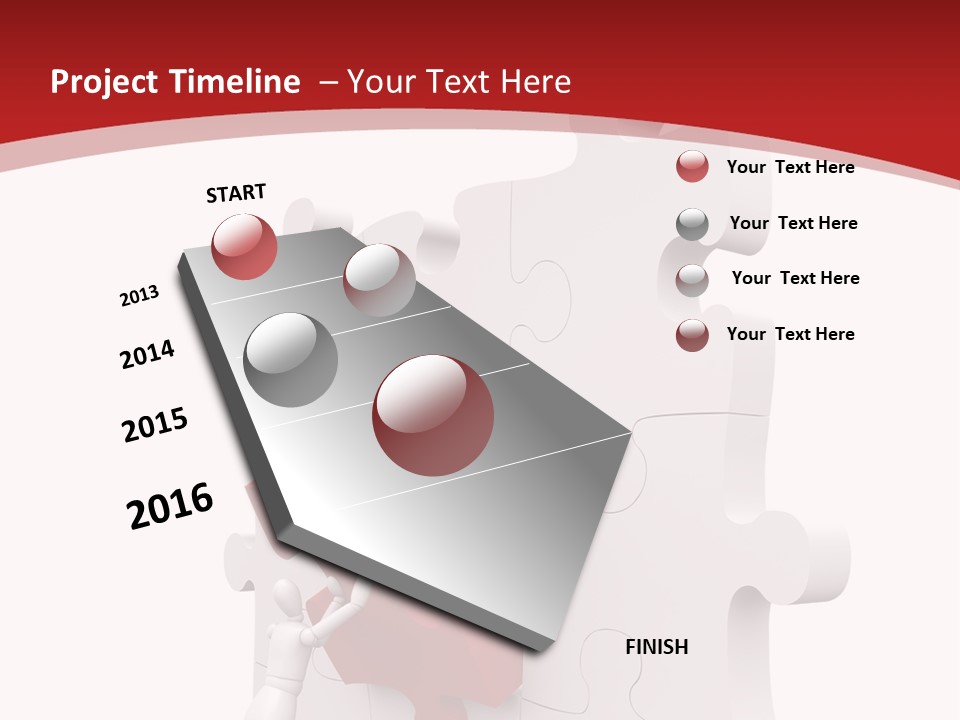 Project Timeline – Your Text Here

START

2013

2014

2015

2016

FINISH

Your Text Here

Your Text Here

Your Text Here

Your Text Here